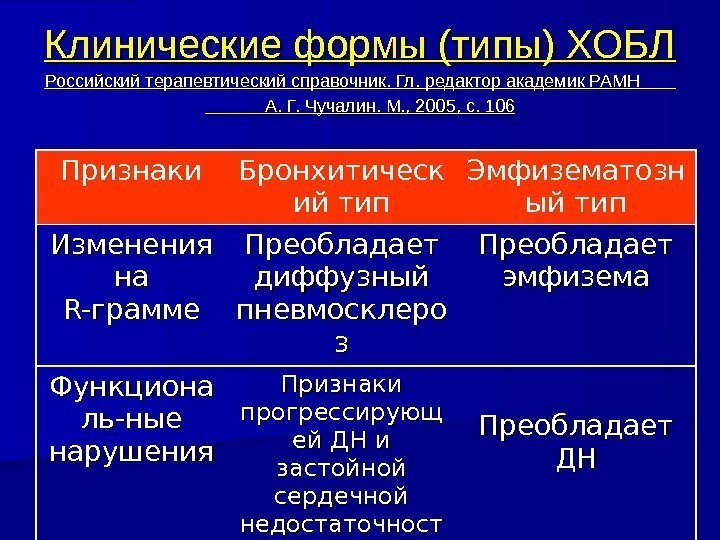 Клинические формы (типы) ХОБЛ

Российский терапевтический справочник. Гл. редактор академик РАМН А. Г. Чучалин. М., 2005, с. 106

| Признаки | Бронхитический тип | Эмфизематозный тип |
|---|---|---|
| Изменения на R-грамме | Преобладает диффузный пневмосклероз | Преобладает эмфизема |
| Функциональ-ные нарушения | Признаки прогрессирующей ДН и застойной сердечной недостаточност | Преобладает ДН |